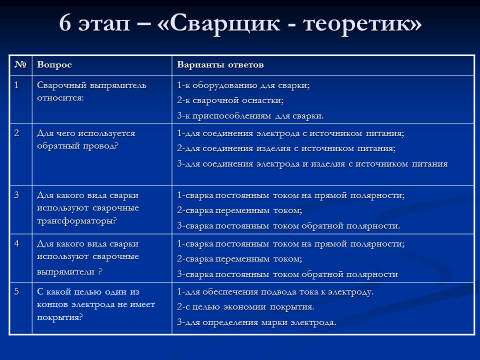 6 этап – «Сварщик - теоретик»

| № | Вопрос | Варианты ответов |
|---|---|---|
| 1 | Сварочный выпрямитель относится: | 1-к оборудованию для сварки; 2-к сварочной оснастки; 3-к приспособлениям для сварки. |
| 2 | Для чего используется обратный провод? | 1-для соединения электрода с источником питания; 2-для соединения изделия с источником питания; 3-для соединения электрода и изделия с источником питания |
| 3 | Для какого вида сварки используют сварочные трансформаторы? | 1-сварка постоянным током на прямой полярности; 2-сварка переменным током; 3-сварка постоянным током обратной полярности. |
| 4 | Для какого вида сварки используют сварочные выпрямители ? | 1-сварка постоянным током на прямой полярности; 2-сварка переменным током; 3-сварка постоянным током обратной полярности |
| 5 | С какой целью один из концов электрода не имеет покрытия? | 1-для обеспечения подвода тока к электроду. 2-с целью экономии покрытия. 3-для определения марки электрода. |